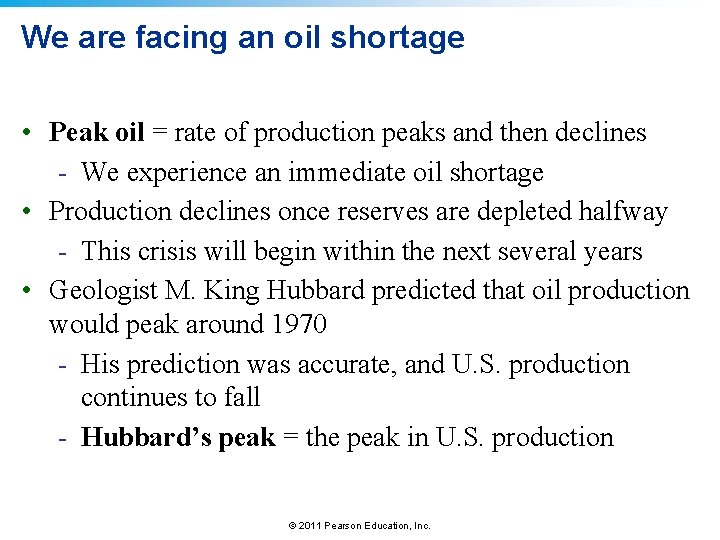 We are facing an oil shortage

• Peak oil = rate of production peaks and then declines
  - We experience an immediate oil shortage
• Production declines once reserves are depleted halfway
  - This crisis will begin within the next several years
• Geologist M. King Hubbard predicted that oil production would peak around 1970
  - His prediction was accurate, and U.S. production continues to fall
  - Hubbard's peak = the peak in U.S. production

© 2011 Pearson Education, Inc.